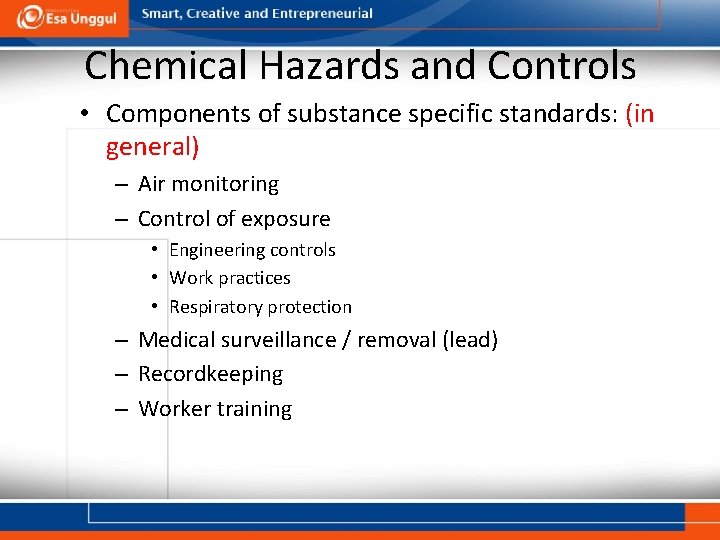 Esa Unggul

Smart, Creative and Entrepreneurial

Chemical Hazards and Controls

• Components of substance specific standards: (in general)

– Air monitoring

– Control of exposure

• Engineering controls

• Work practices

• Respiratory protection

– Medical surveillance / removal (lead)

– Recordkeeping

– Worker training